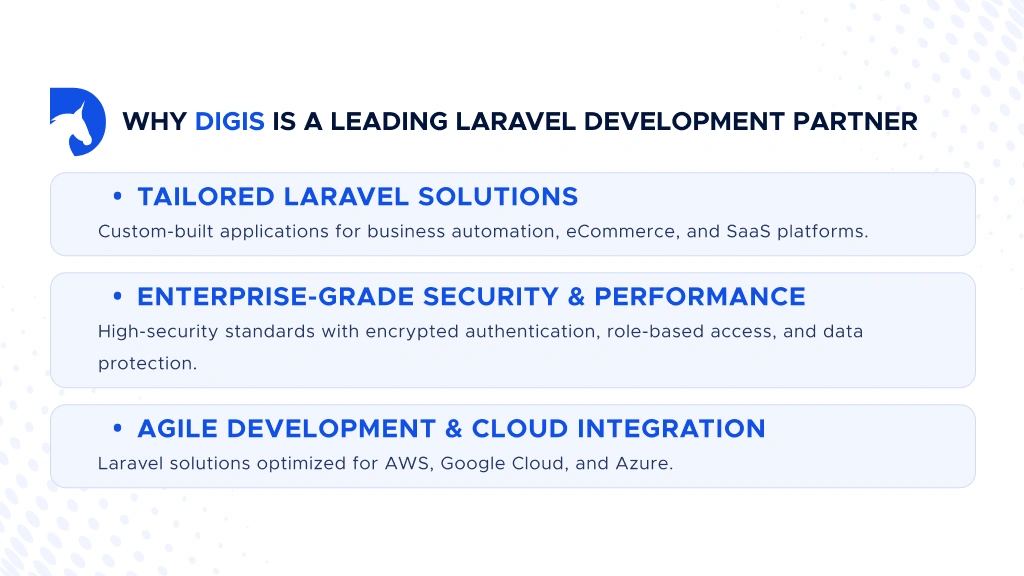 WHY DIGIS IS A LEADING LARAVEL DEVELOPMENT PARTNER

• TAILORED LARAVEL SOLUTIONS
Custom-built applications for business automation, eCommerce, and SaaS platforms.

• ENTERPRISE-GRADE SECURITY & PERFORMANCE
High-security standards with encrypted authentication, role-based access, and data protection.

• AGILE DEVELOPMENT & CLOUD INTEGRATION
Laravel solutions optimized for AWS, Google Cloud, and Azure.